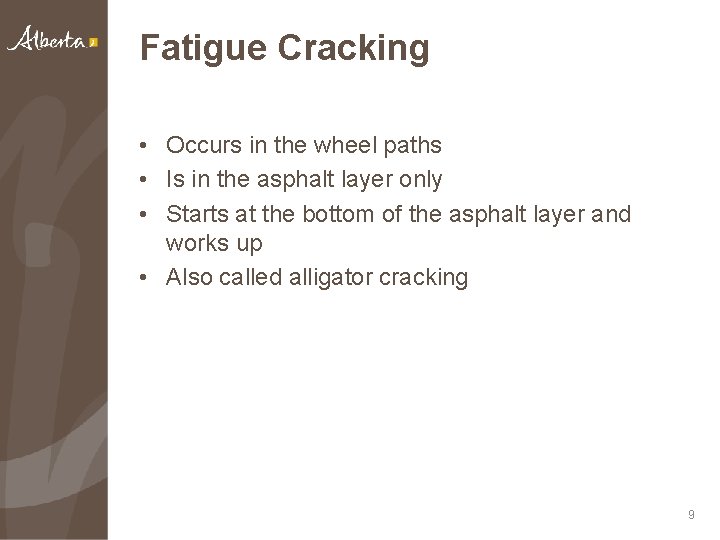 Alberta

Fatigue Cracking

• Occurs in the wheel paths
• Is in the asphalt layer only
• Starts at the bottom of the asphalt layer and works up
• Also called alligator cracking

9